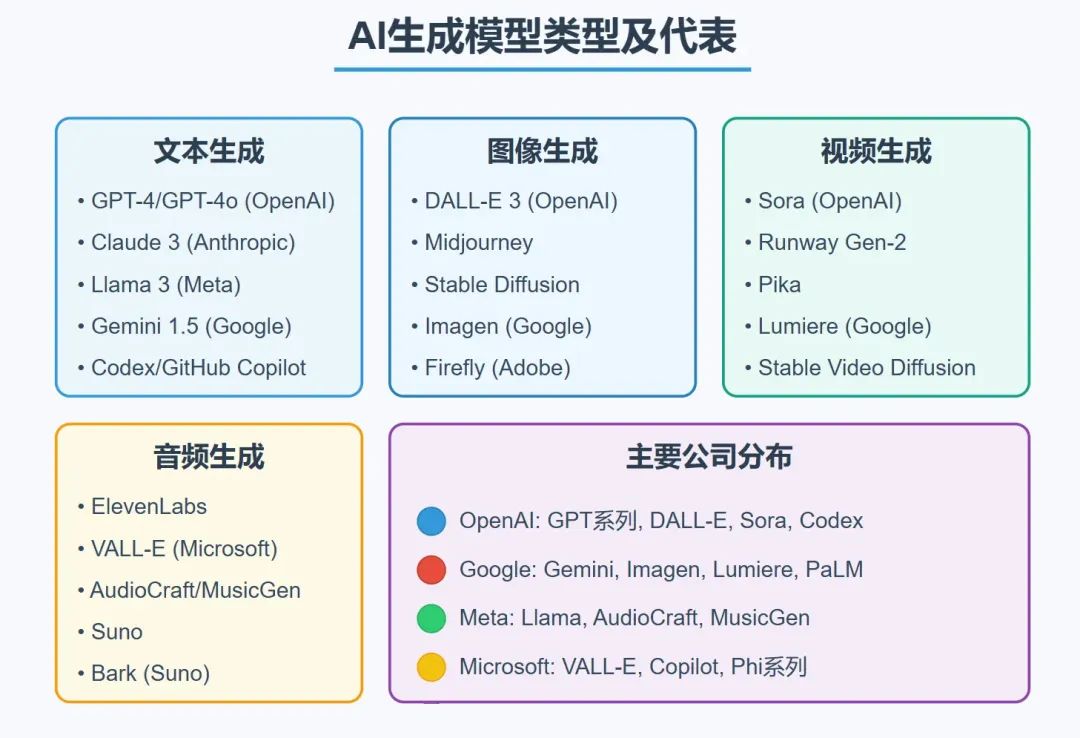 AI生成模型类型及代表

文本生成
• GPT-4/GPT-4o (OpenAI)
• Claude 3 (Anthropic)
• Llama 3 (Meta)
• Gemini 1.5 (Google)
• Codex/GitHub Copilot

图像生成
• DALL-E 3 (OpenAI)
• Midjourney
• Stable Diffusion
• Imagen (Google)
• Firefly (Adobe)

视频生成
• Sora (OpenAI)
• Runway Gen-2
• Pika
• Lumiere (Google)
• Stable Video Diffusion

音频生成
• ElevenLabs
• VALL-E (Microsoft)
• AudioCraft/MusicGen
• Suno
• Bark (Suno)

主要公司分布
OpenAI: GPT系列, DALL-E, Sora, Codex
Google: Gemini, Imagen, Lumiere, PaLM
Meta: Llama, AudioCraft, MusicGen
Microsoft: VALL-E, Copilot, Phi系列